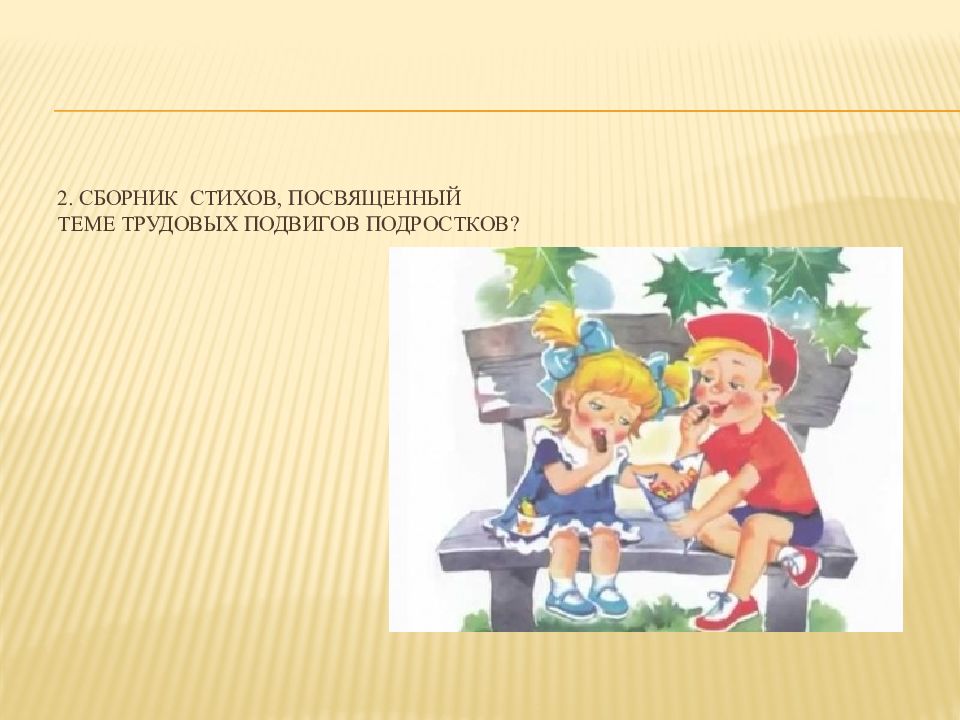 2. СБОРНИК СТИХОВ, ПОСВЯЩЕННЫЙ ТЕМЕ ТРУДОВЫХ ПОДВИГОВ ПОДРОСТКОВ?